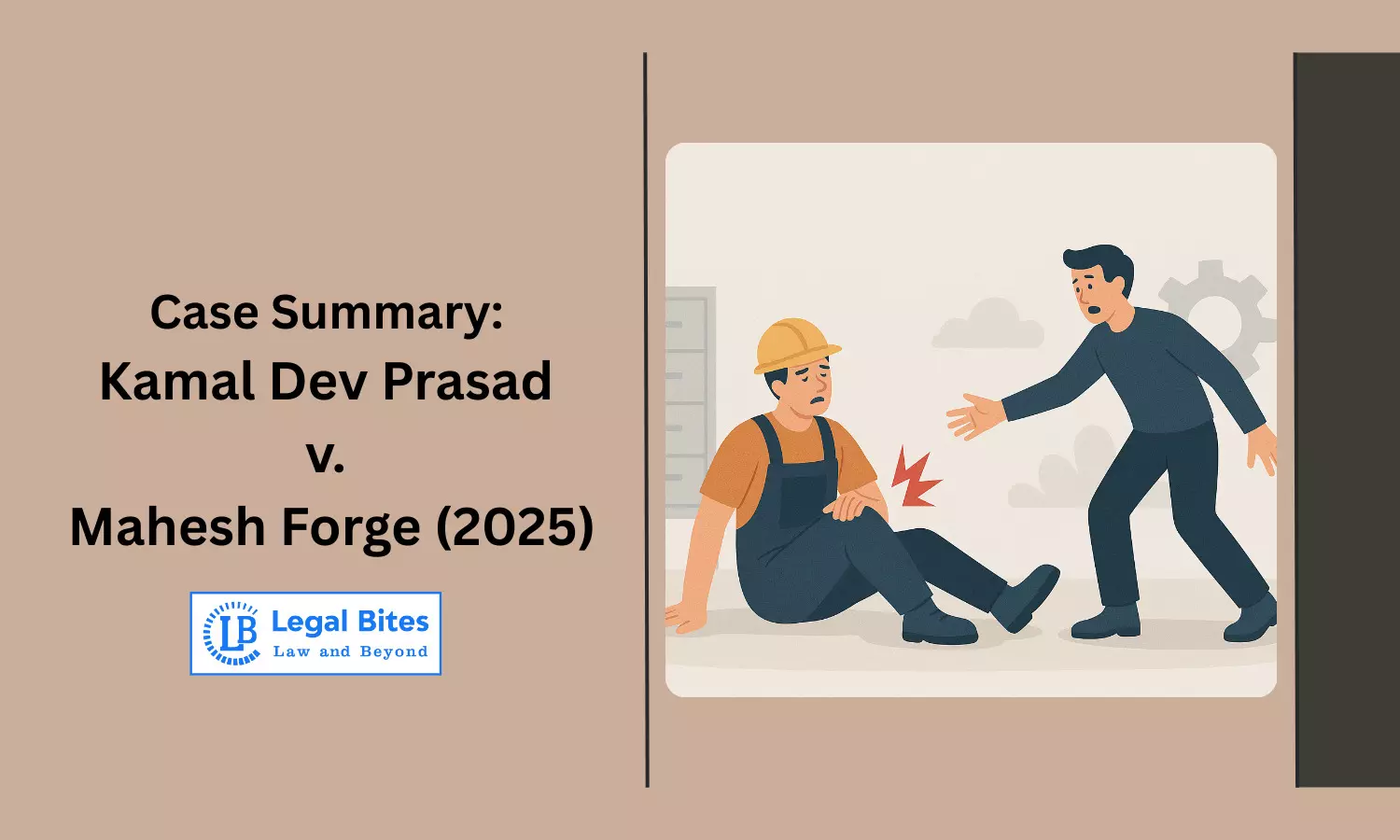 Case Summary:
Kamal Dev Prasad
v.
Mahesh Forge (2025)

LB Legal Bites
Law and Beyond